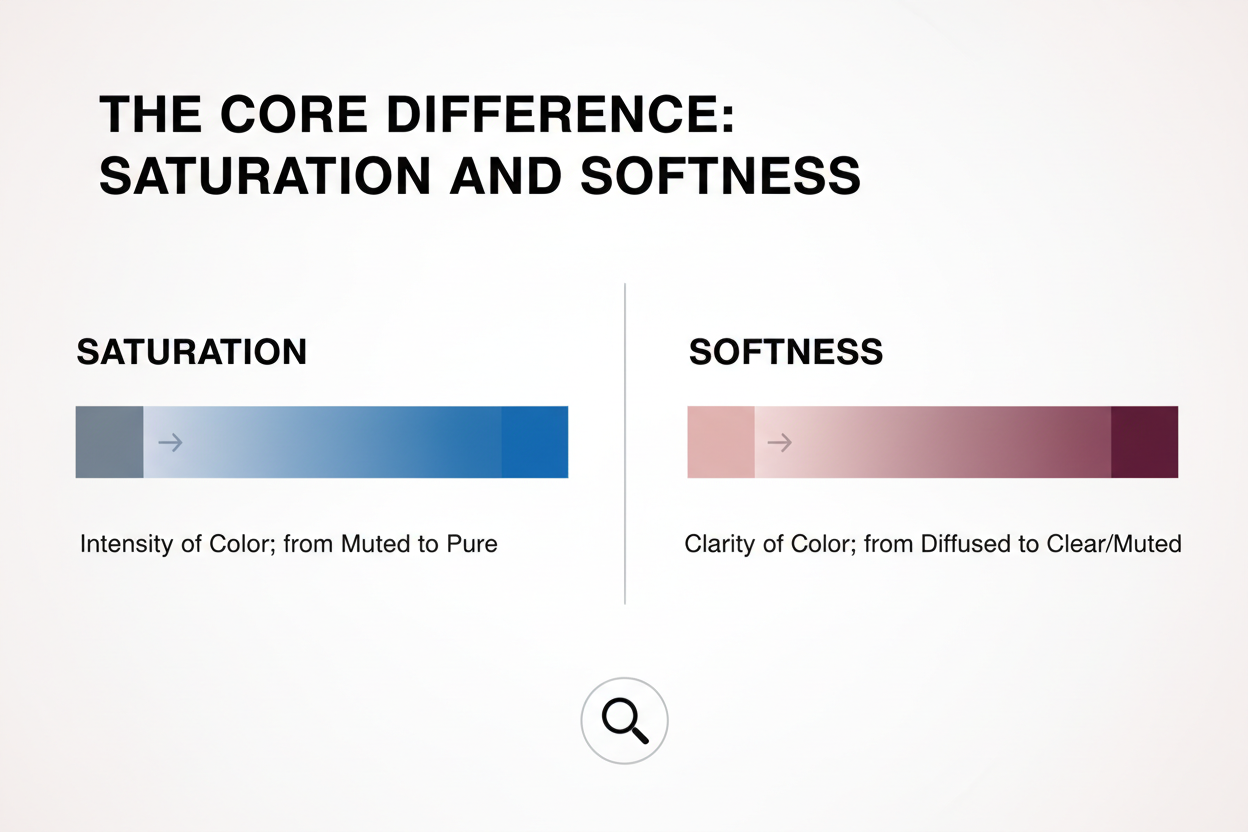 THE CORE DIFFERENCE: SATURATION AND SOFTNESS

SATURATION

→

Intensity of Color; from Muted to Pure

SOFTNESS

→

Clarity of Color; from Diffused to Clear/Muted